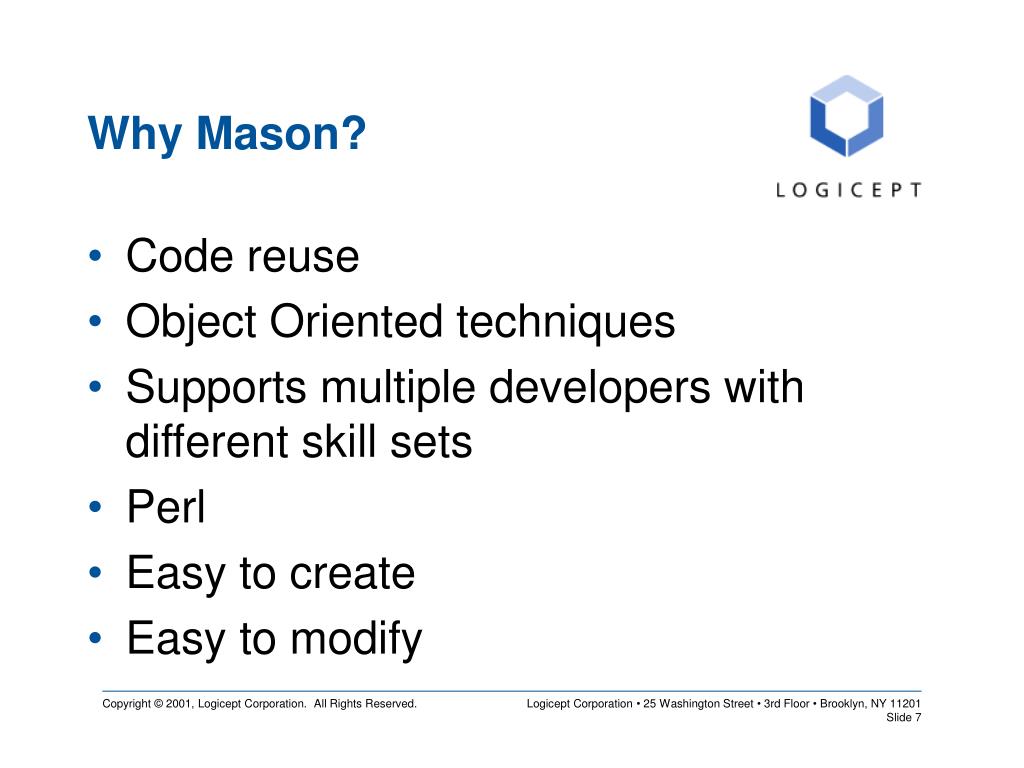 Why Mason?

LOGICEPT

• Code reuse
• Object Oriented techniques
• Supports multiple developers with different skill sets
• Perl
• Easy to create
• Easy to modify

Copyright © 2001, Logicept Corporation. All Rights Reserved.

Logicept Corporation • 25 Washington Street • 3rd Floor • Brooklyn, NY 11201
Slide 7